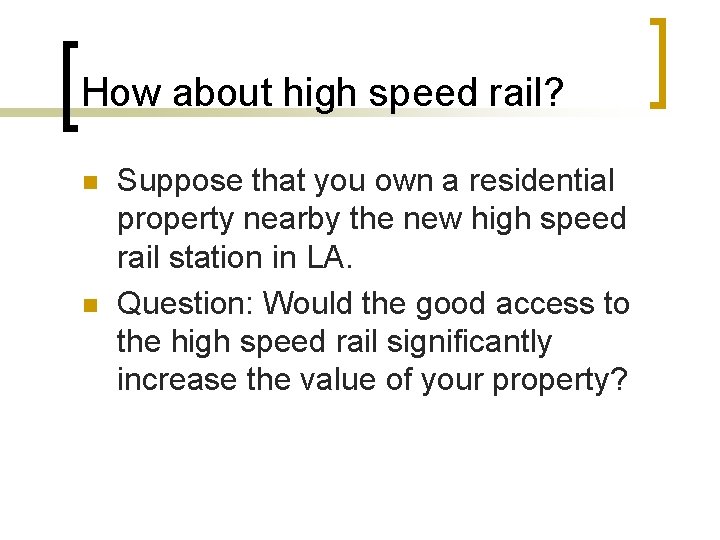 How about high speed rail?

Suppose that you own a residential property nearby the new high speed rail station in LA.

Question: Would the good access to the high speed rail significantly increase the value of your property?